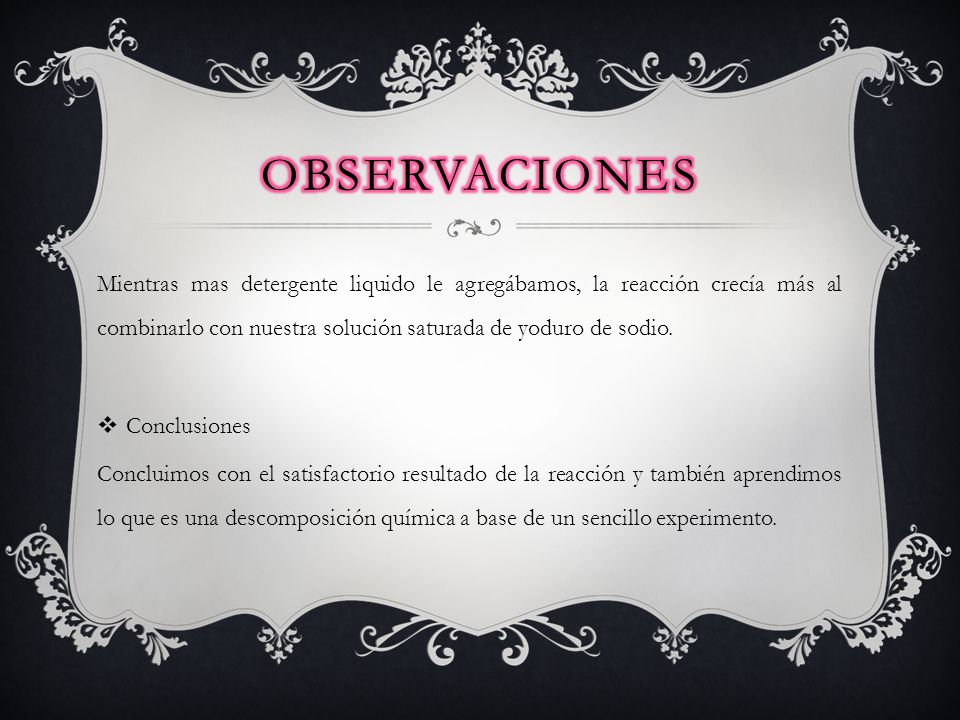 OBSERVACIONES

Mientras mas detergente liquido le agregábamos, la reacción crecía más al combinarlo con nuestra solución saturada de yoduro de sodio.

❖ Conclusiones

Concluimos con el satisfactorio resultado de la reacción y también aprendimos lo que es una descomposición química a base de un sencillo experimento.